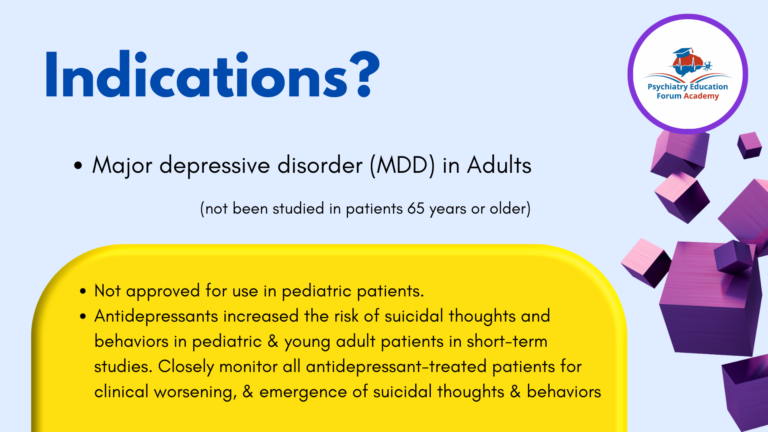 Indications?

Psychiatry Education Forum Academy

• Major depressive disorder (MDD) in Adults

(not been studied in patients 65 years or older)

• Not approved for use in pediatric patients.
• Antidepressants increased the risk of suicidal thoughts and behaviors in pediatric & young adult patients in short-term studies. Closely monitor all antidepressant-treated patients for clinical worsening, & emergence of suicidal thoughts & behaviors